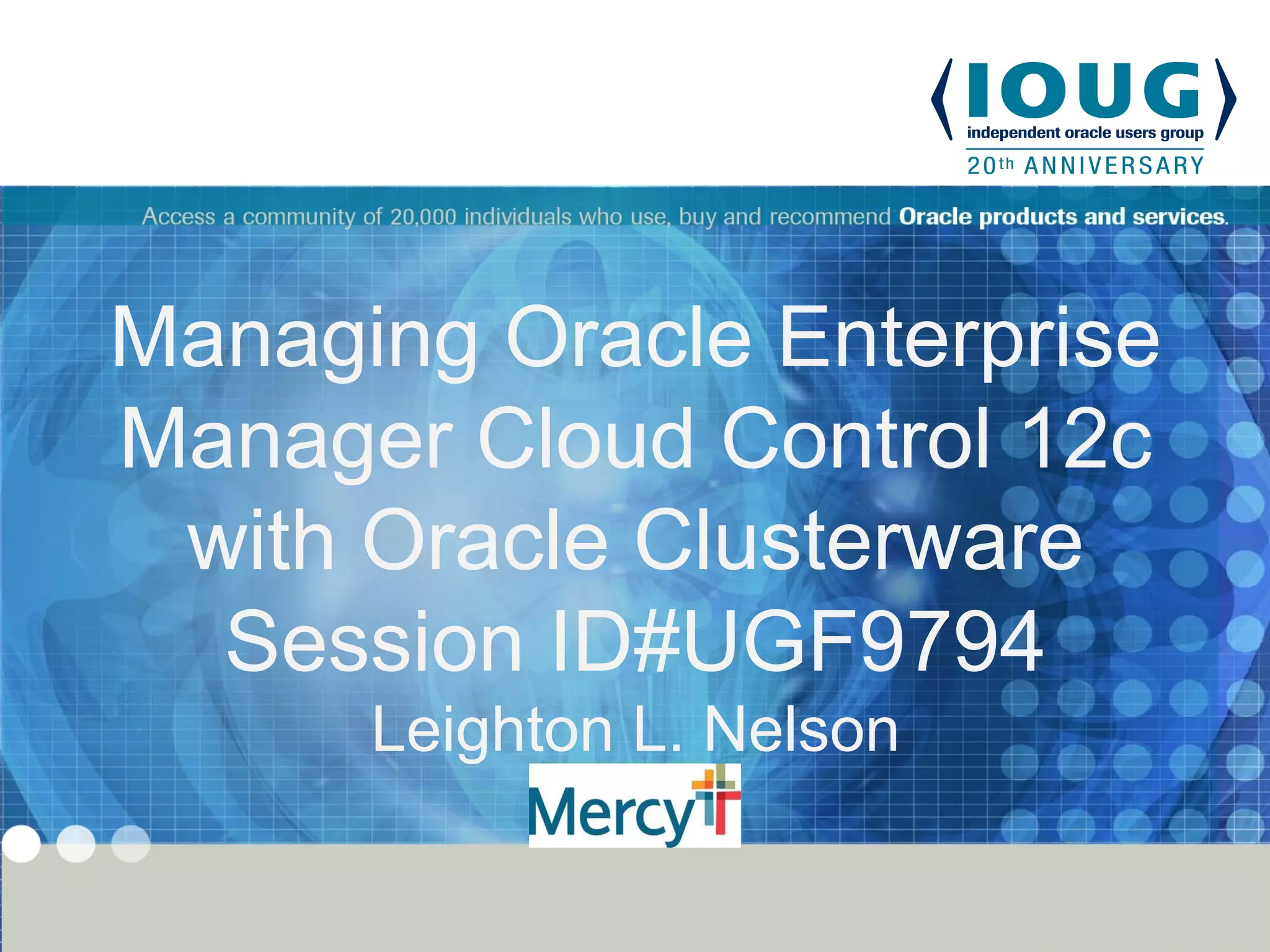 IOUG
independent oracle users group
20th ANNIVERSARY

Access a community of 20,000 individuals who use, buy and recommend Oracle products and services.

Managing Oracle Enterprise Manager Cloud Control 12c with Oracle Clusterware
Session ID#UGF9794
Leighton L. Nelson

Mercy